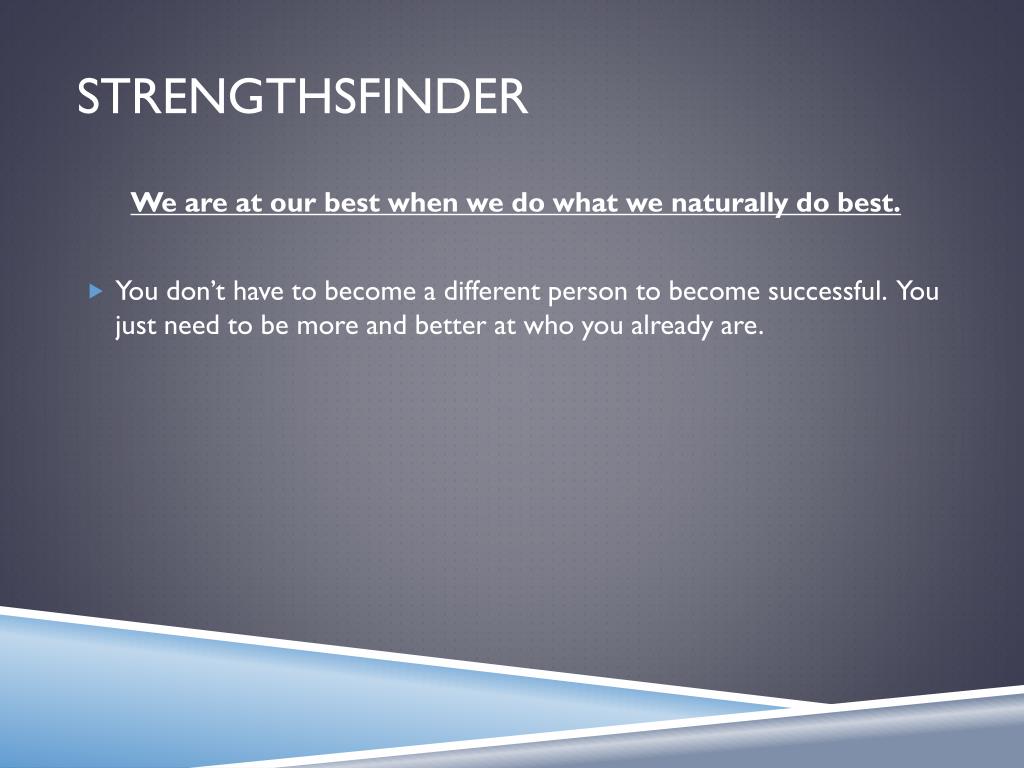 STRENGTHSFINDER

We are at our best when we do what we naturally do best.

You don’t have to become a different person to become successful. You just need to be more and better at who you already are.